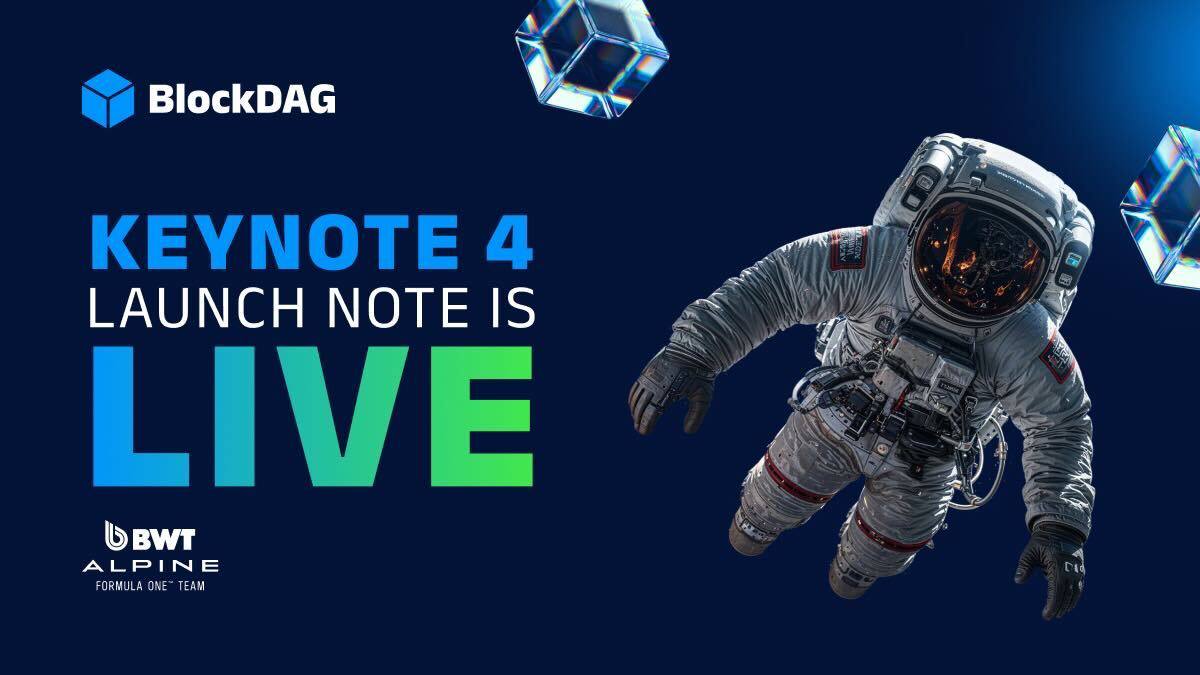 BlockDAG

KEYNOTE 4
LAUNCH NOTE IS
LIVE

BWT
ALPINE
FORMULA ONE™ TEAM